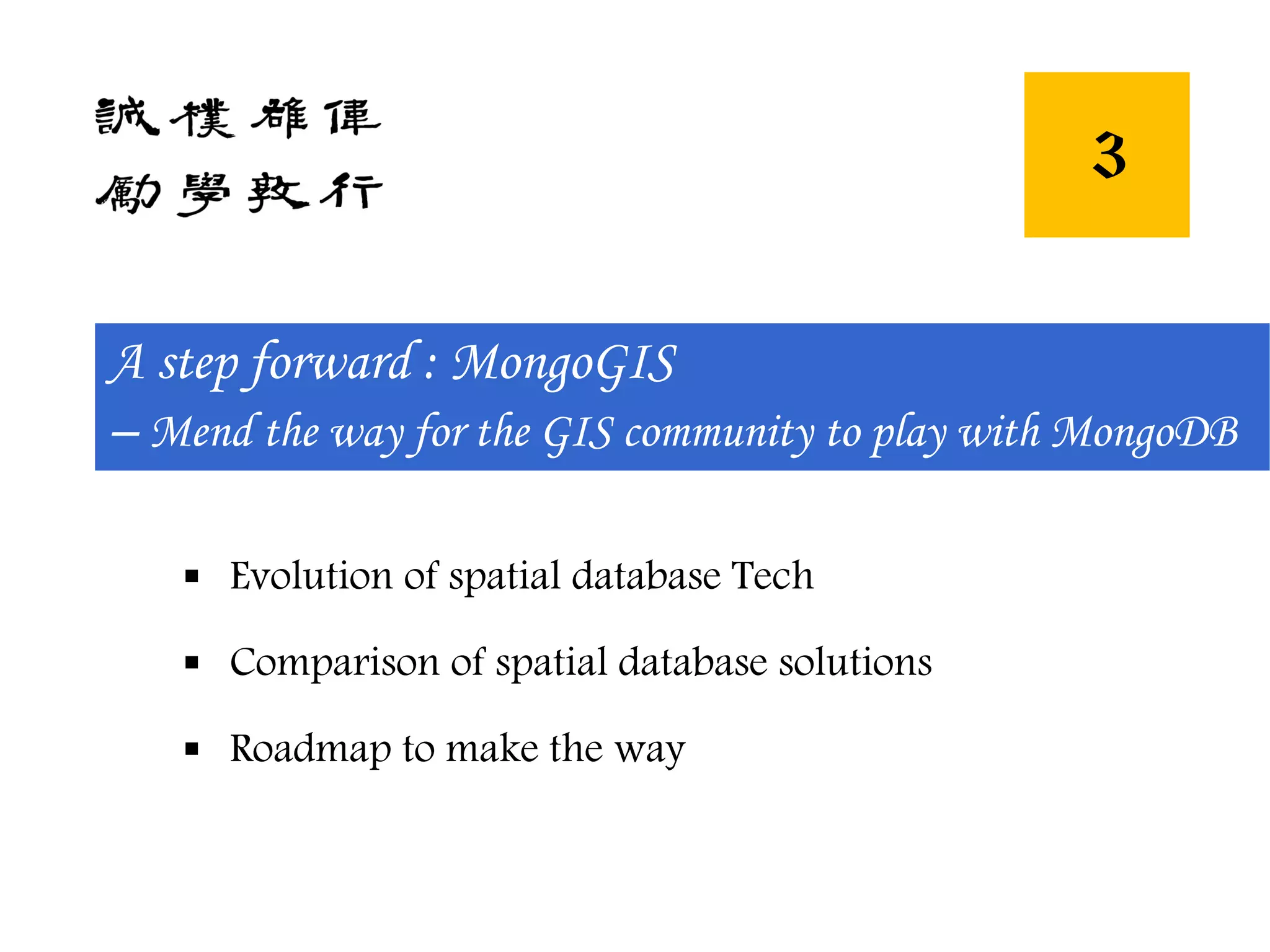 誠樸雄偉
勵學敦行

3

A step forward : MongoGIS
– Mend the way for the GIS community to play with MongoDB

▪ Evolution of spatial database Tech

▪ Comparison of spatial database solutions

▪ Roadmap to make the way